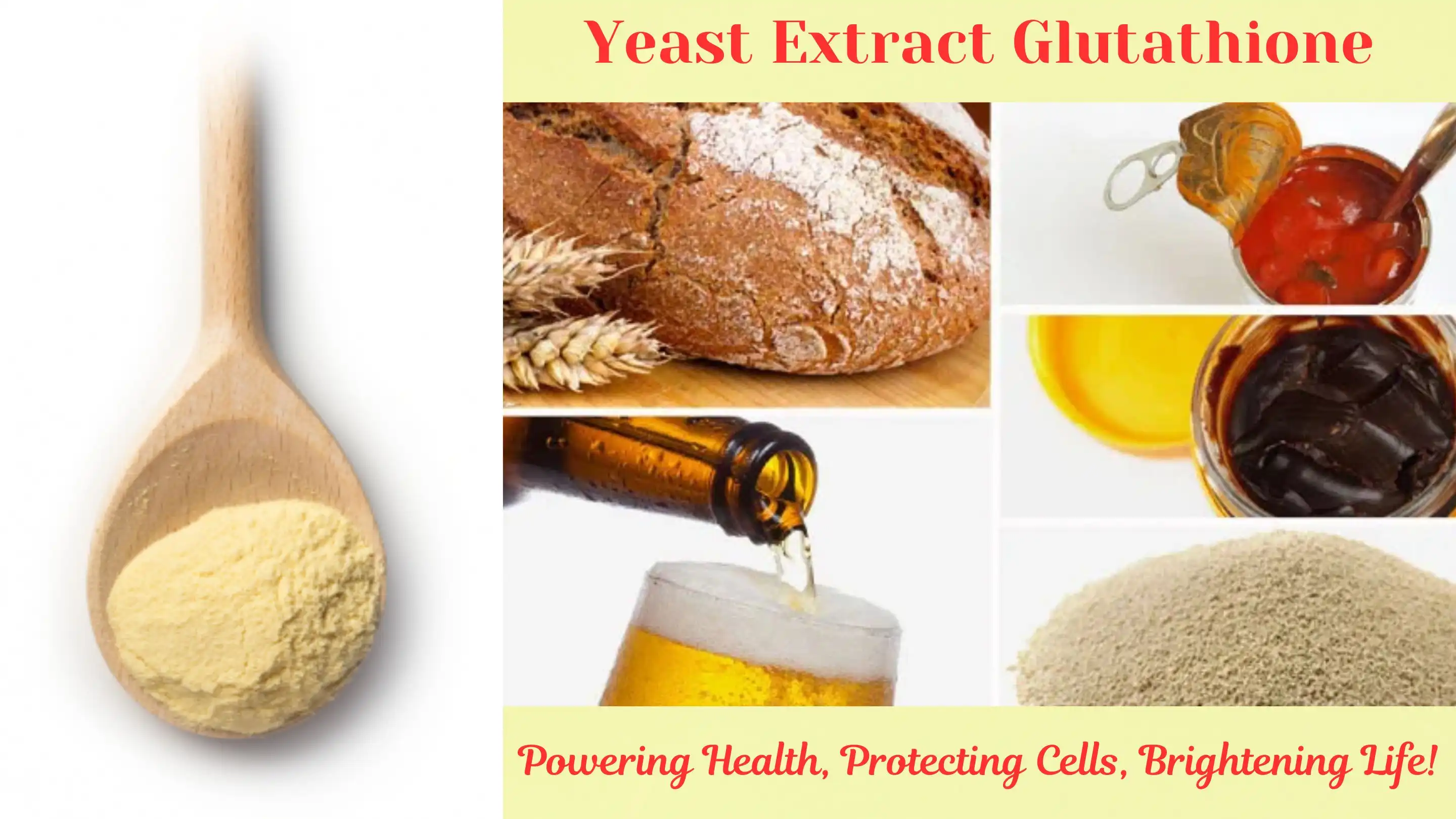 Yeast Extract Glutathione

Powering Health, Protecting Cells, Brightening Life!